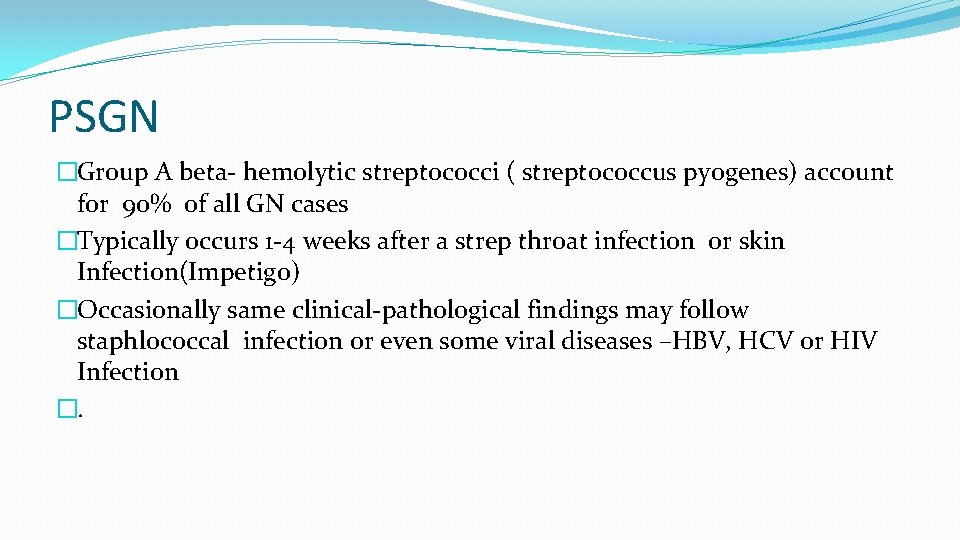 PSGN

�Group A beta- hemolytic streptococci ( streptococcus pyogenes) account for 90% of all GN cases

�Typically occurs 1-4 weeks after a strep throat infection or skin Infection(Impetigo)

�Occasionally same clinical-pathological findings may follow staphlococcal infection or even some viral diseases –HBV, HCV or HIV Infection

�.